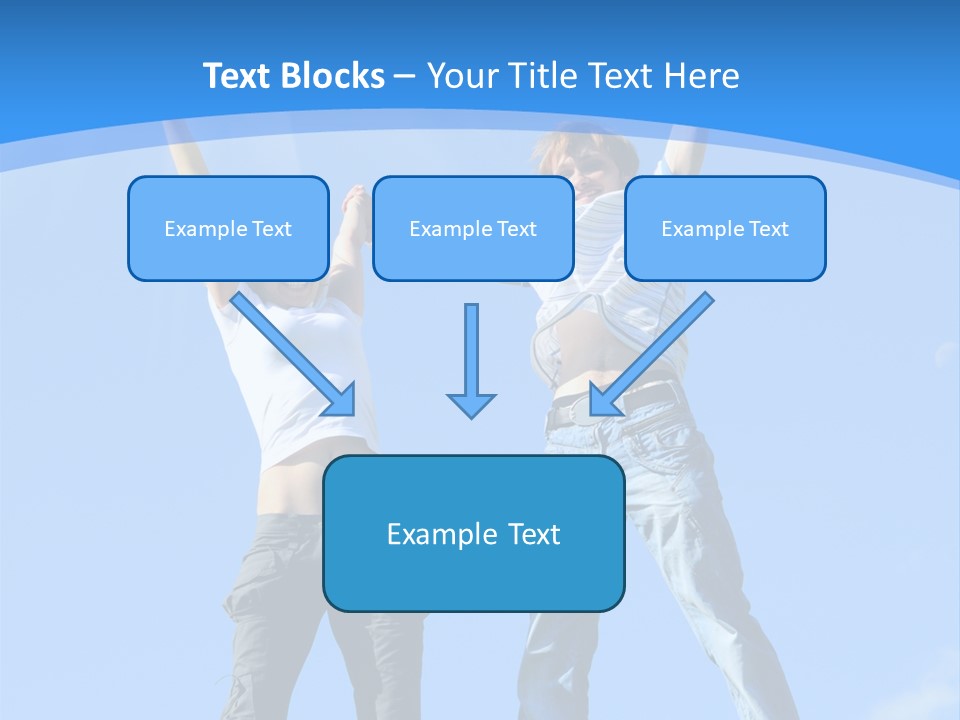 Text Blocks – Your Title Text Here

Example Text

Example Text

Example Text

Example Text